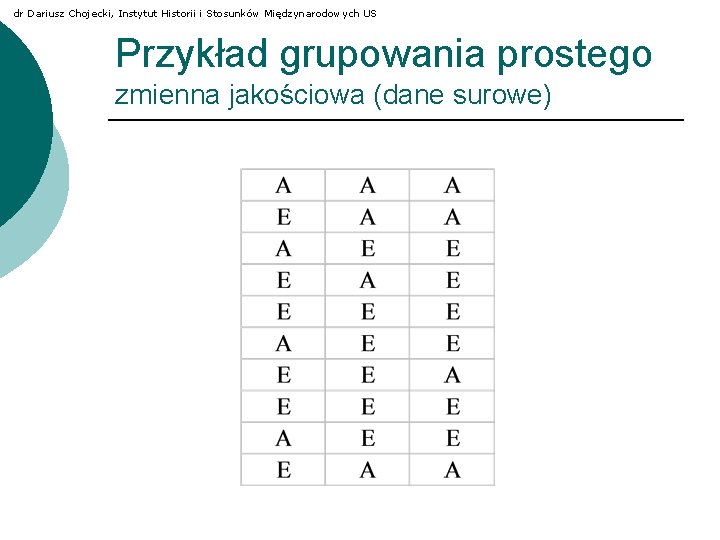 dr Dariusz Chojecki, Instytut Historii i Stosunków Międzynarodowych US

Przykład grupowania prostego
zmienna jakościowa (dane surowe)

| A | A | A |
|---|---|---|
| E | A | A |
| A | E | E |
| E | A | E |
| E | E | E |
| A | E | E |
| E | E | A |
| E | E | E |
| A | E | E |
| E | A | A |